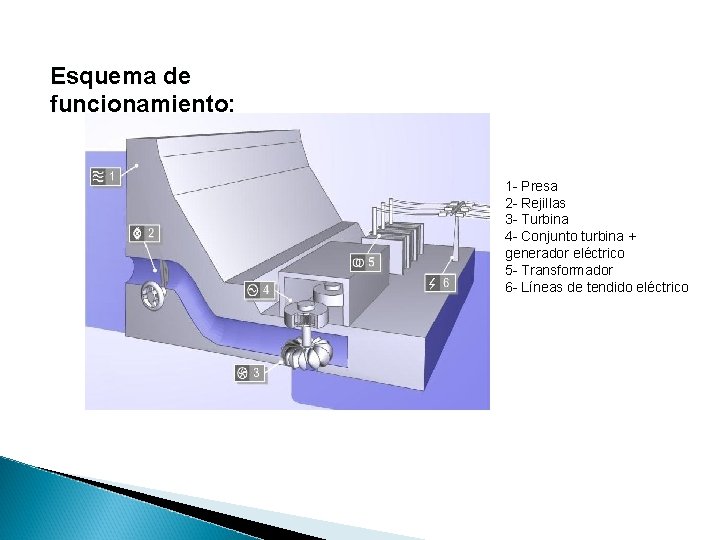 Esquema de funcionamiento:

1

2

3

4

5

6

1- Presa
2- Rejillas
3- Turbina
4- Conjunto turbina + generador eléctrico
5- Transformador
6- Líneas de tendido eléctrico